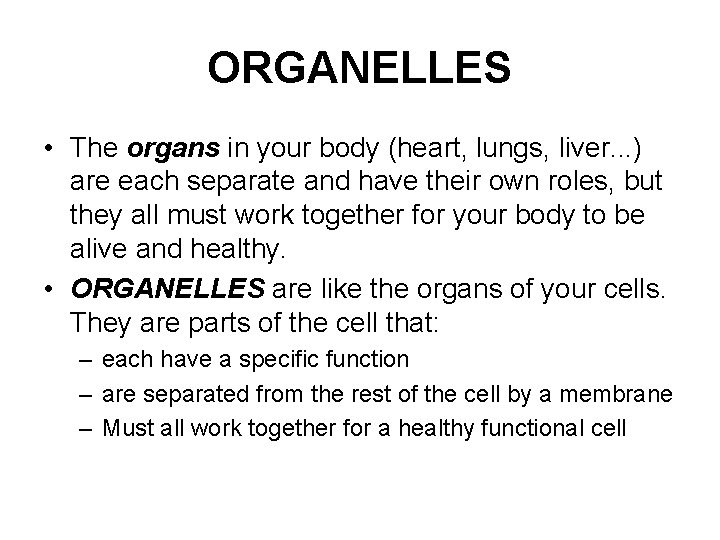 ORGANELLES

• The organs in your body (heart, lungs, liver...) are each separate and have their own roles, but they all must work together for your body to be alive and healthy.

• ORGANELLES are like the organs of your cells. They are parts of the cell that:
– each have a specific function
– are separated from the rest of the cell by a membrane
– Must all work together for a healthy functional cell